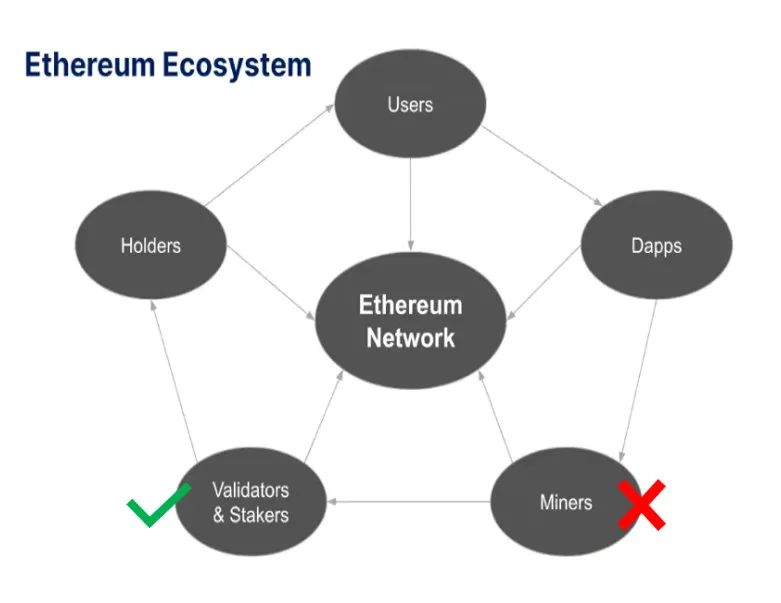 Ethereum Ecosystem

Users

Holders

Dapps

Ethereum Network

Validators & Stakers

Miners